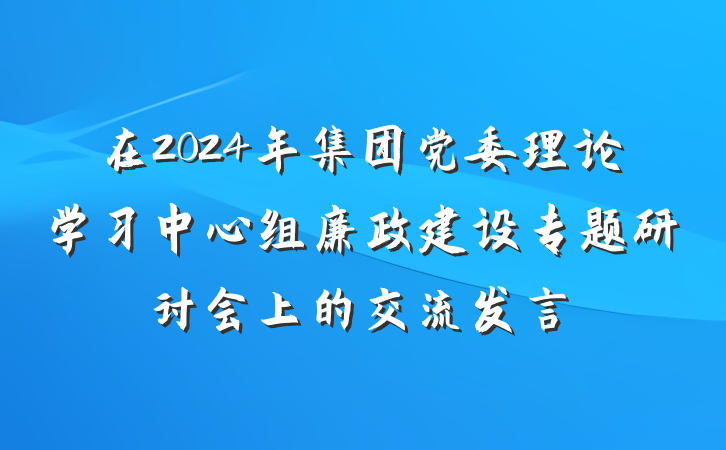 在2024年集团党委理论学习中心组廉政建设专题研讨会上的交流发言